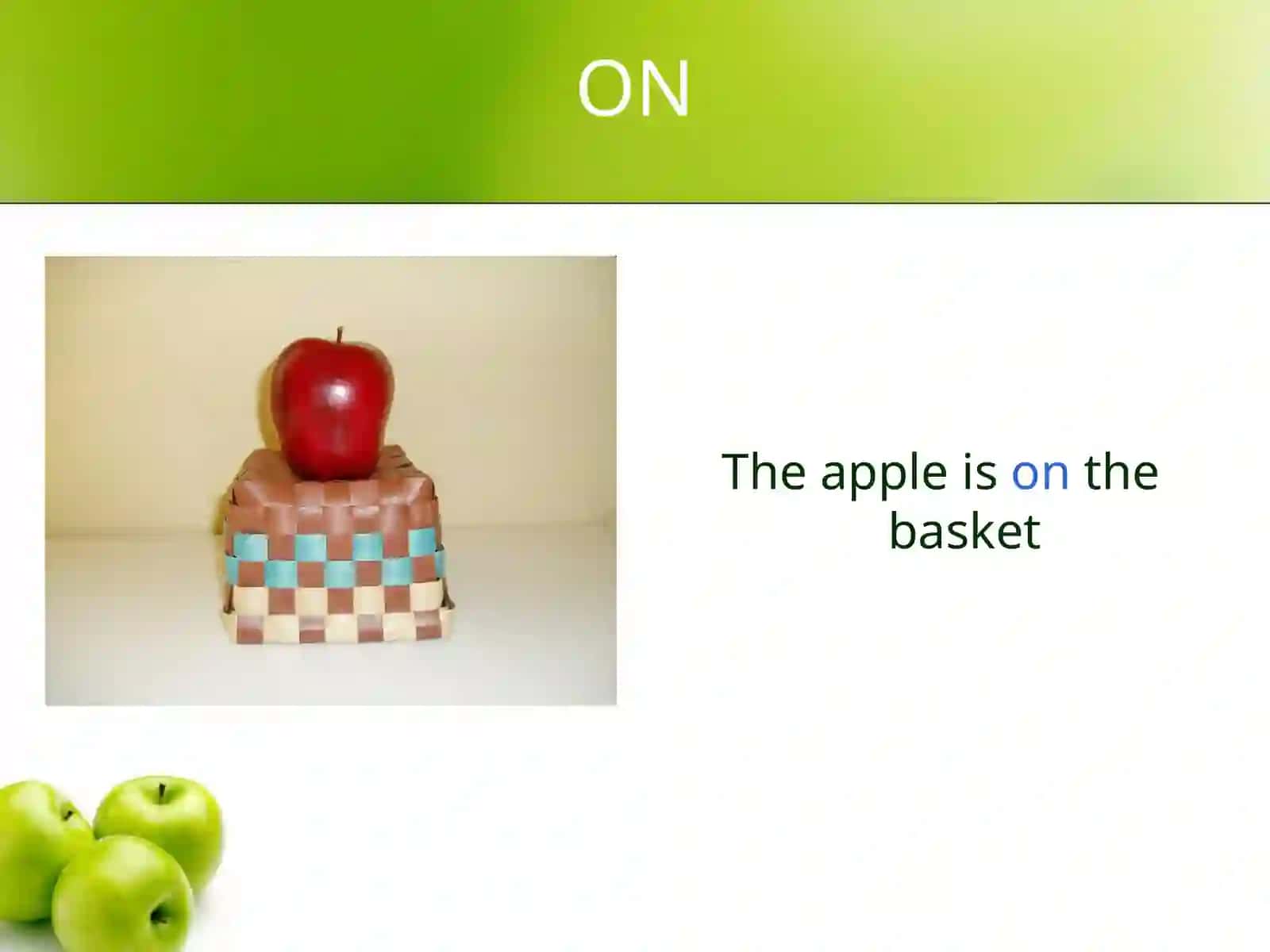 ON

The apple is on the basket